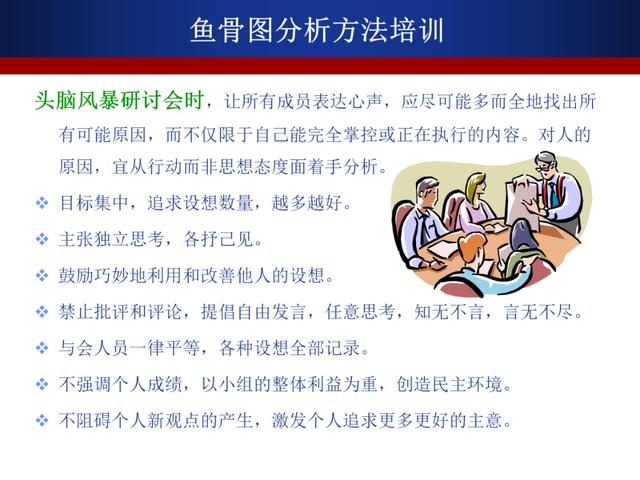 鱼骨图分析方法培训

头脑风暴研讨会时，让所有成员表达心声，应尽可能多而全地找出所有可能原因，而不仅限于自己能完全掌控或正在执行的内容。对人的原因，宜从行动而非思想态度面着手分析。

❖ 目标集中，追求设想数量，越多越好。
❖ 主张独立思考，各抒己见。
❖ 鼓励巧妙地利用和改善他人的设想。
❖ 禁止批评和评论，提倡自由发言，任意思考，知无不言，言无不尽。
❖ 与会人员一律平等，各种设想全部记录。
❖ 不强调个人成绩，以小组的整体利益为重，创造民主环境。
❖ 不阻碍个人新观点的产生，激发个人追求更多更好的主意。